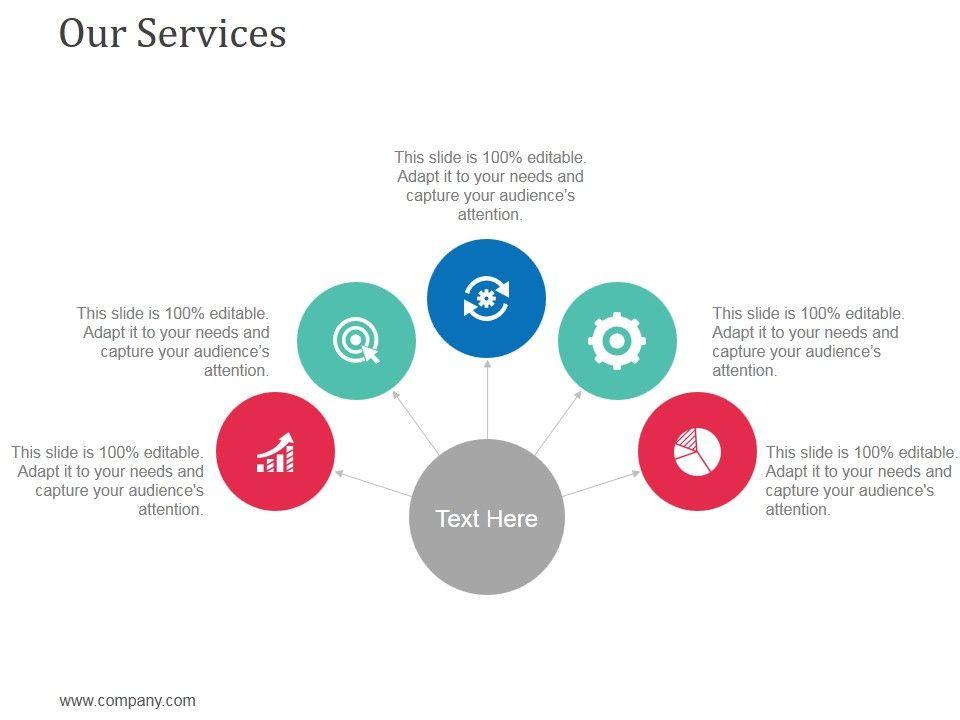 Our Services

This slide is 100% editable. Adapt it to your needs and capture your audience's attention.

This slide is 100% editable. Adapt it to your needs and capture your audience's attention.

This slide is 100% editable. Adapt it to your needs and capture your audience's attention.

This slide is 100% editable. Adapt it to your needs and capture your audience's attention.

This slide is 100% editable. Adapt it to your needs and capture your audience's attention.

Text Here

www.company.com